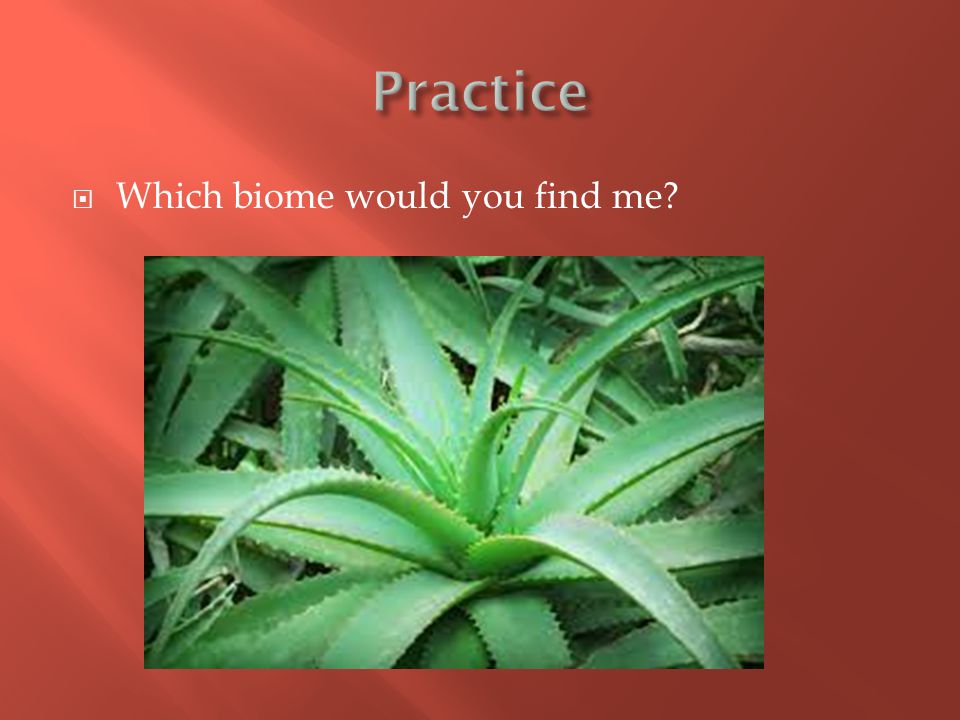 Practice

Which biome would you find me?